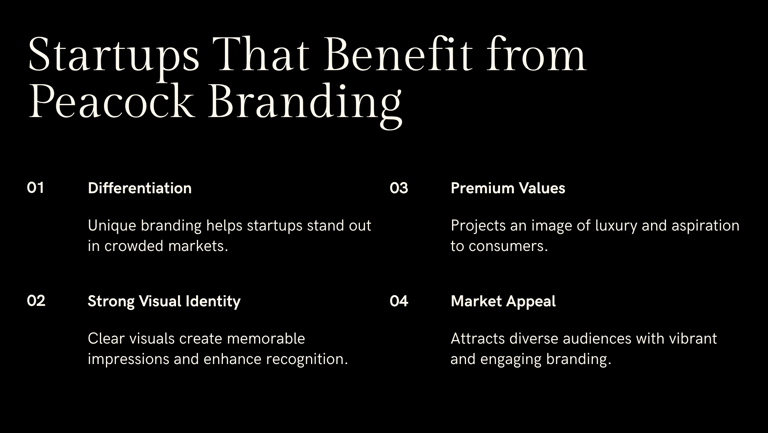 Startups That Benefit from Peacock Branding

01

Differentiation

Unique branding helps startups stand out in crowded markets.

02

Strong Visual Identity

Clear visuals create memorable impressions and enhance recognition.

03

Premium Values

Projects an image of luxury and aspiration to consumers.

04

Market Appeal

Attracts diverse audiences with vibrant and engaging branding.